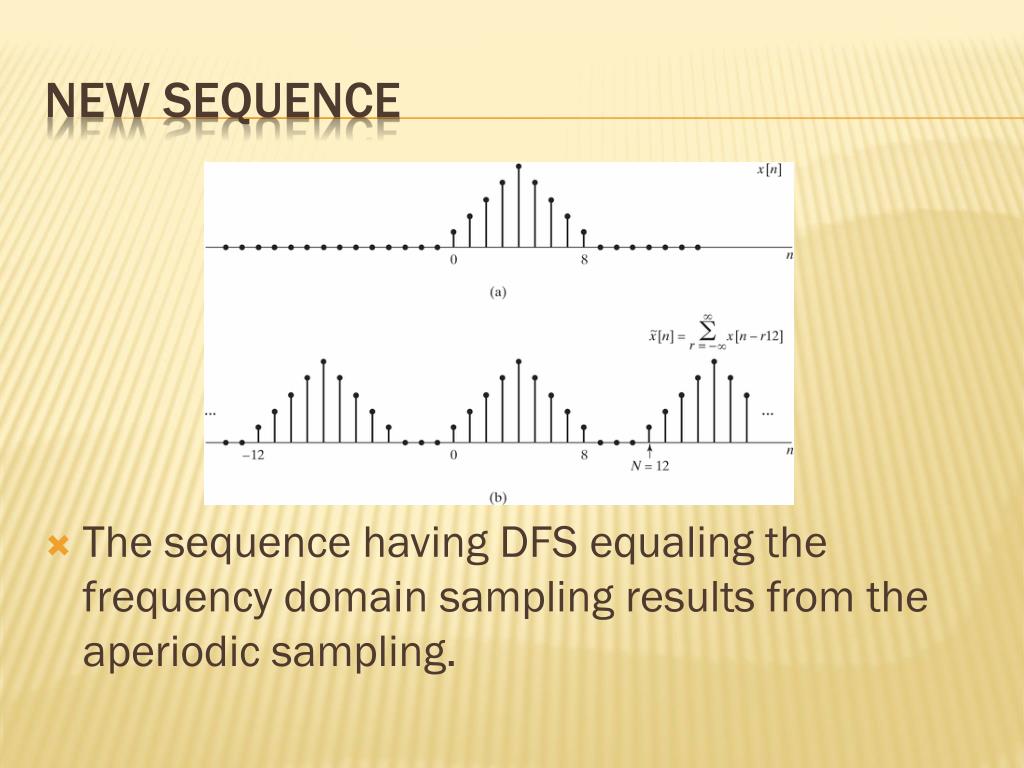 NEW SEQUENCE

$x[n]$

0

8

$n$

(a)

$\tilde{x}[n] = \sum_{r=-\infty}^{\infty} x[n - r12]$

...

...

$-12$

0

8

$N = 12$

$n$

(b)

The sequence having DFS equaling the frequency domain sampling results from the aperiodic sampling.